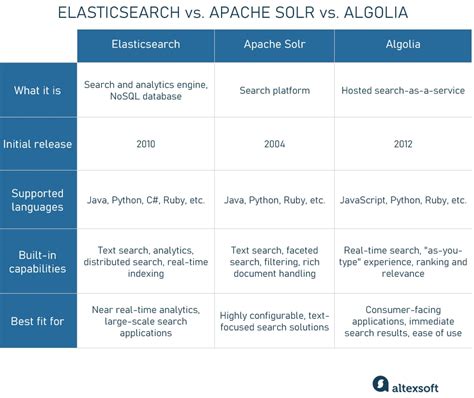 ELASTICSEARCH vs. APACHE SOLR vs. ALGOLIA

| | Elasticsearch | Apache Solr | Algolia |
|---|---|---|---|
| What it is | Search and analytics engine, NoSQL database | Search platform | Hosted search-as-a-service |
| Initial release | 2010 | 2004 | 2012 |
| Supported languages | Java, Python, C#, Ruby, etc. | Java, Python, Ruby, etc. | JavaScript, Python, Ruby, etc. |
| Built-in capabilities | Text search, analytics, distributed search, real-time indexing | Text search, faceted search, filtering, rich document handling | Real-time search, "as-you-type" experience, ranking and relevance |
| Best fit for | Near real-time analytics, large-scale search applications | Highly configurable, text-focused search solutions | Consumer-facing applications, immediate search results, ease of use |

altexsoft